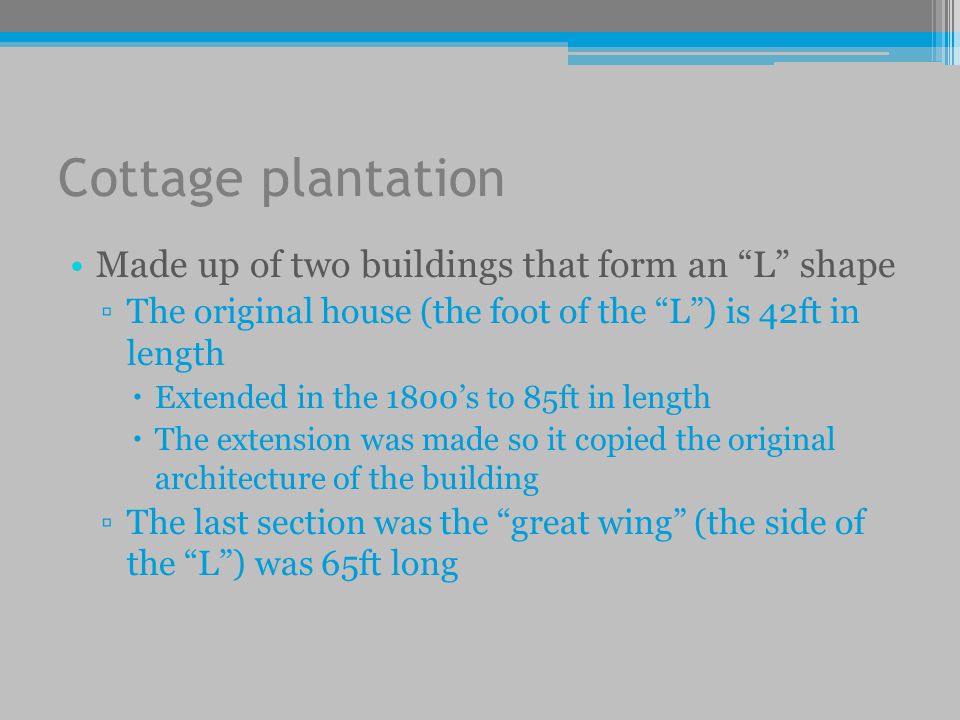 Cottage plantation

• Made up of two buildings that form an “L” shape
 ▫ The original house (the foot of the “L”) is 42ft in length
  • Extended in the 1800’s to 85ft in length
  • The extension was made so it copied the original architecture of the building
 ▫ The last section was the “great wing” (the side of the “L”) was 65ft long